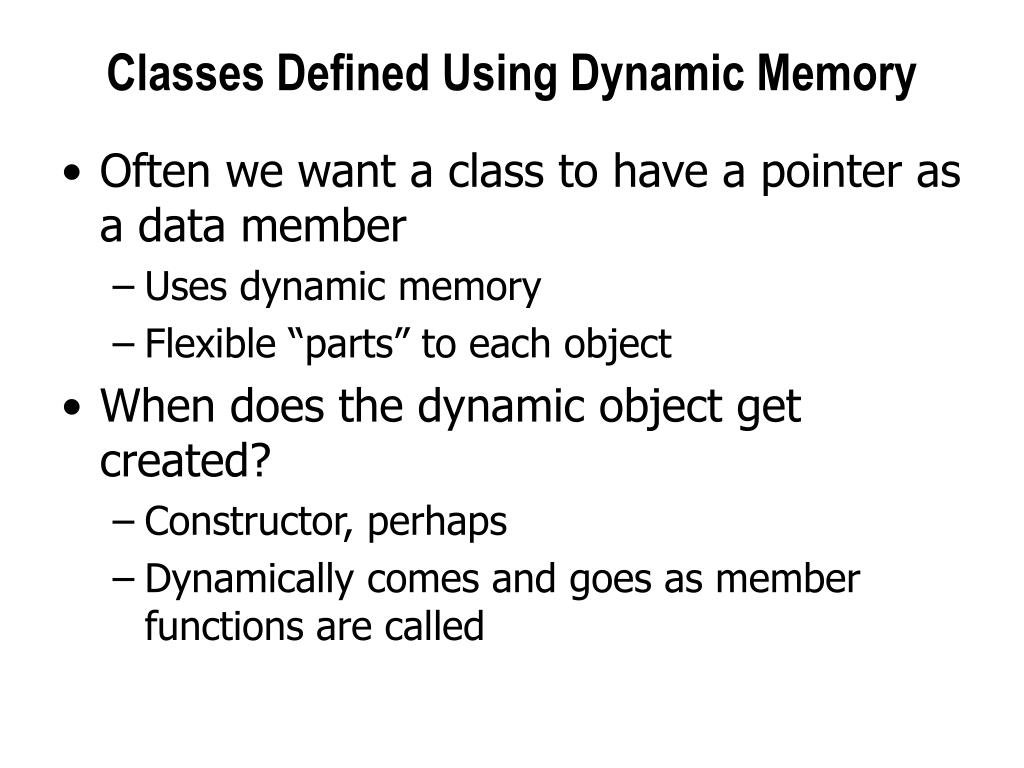 Classes Defined Using Dynamic Memory

• Often we want a class to have a pointer as a data member
– Uses dynamic memory
– Flexible “parts” to each object
• When does the dynamic object get created?
– Constructor, perhaps
– Dynamically comes and goes as member functions are called